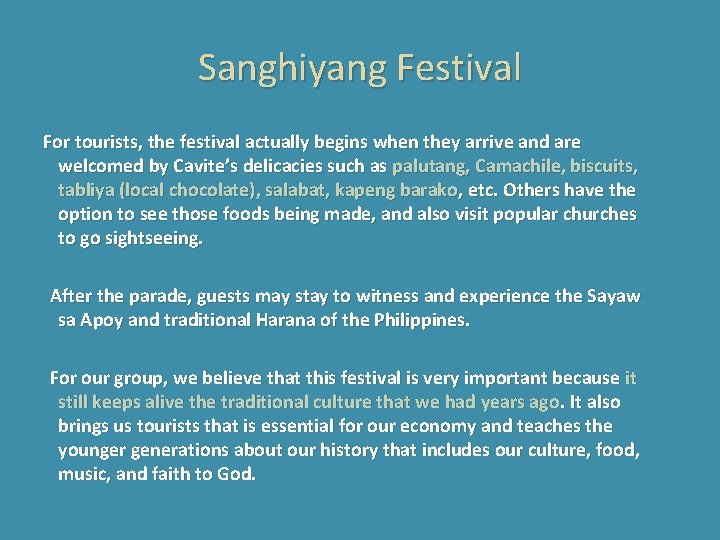 Sanghiyang Festival

For tourists, the festival actually begins when they arrive and are welcomed by Cavite's delicacies such as palutang, Camachile, biscuits, tabliya (local chocolate), salabat, kapeng barako, etc. Others have the option to see those foods being made, and also visit popular churches to go sightseeing.

After the parade, guests may stay to witness and experience the Sayaw sa Apoy and traditional Harana of the Philippines.

For our group, we believe that this festival is very important because it still keeps alive the traditional culture that we had years ago. It also brings us tourists that is essential for our economy and teaches the younger generations about our history that includes our culture, food, music, and faith to God.